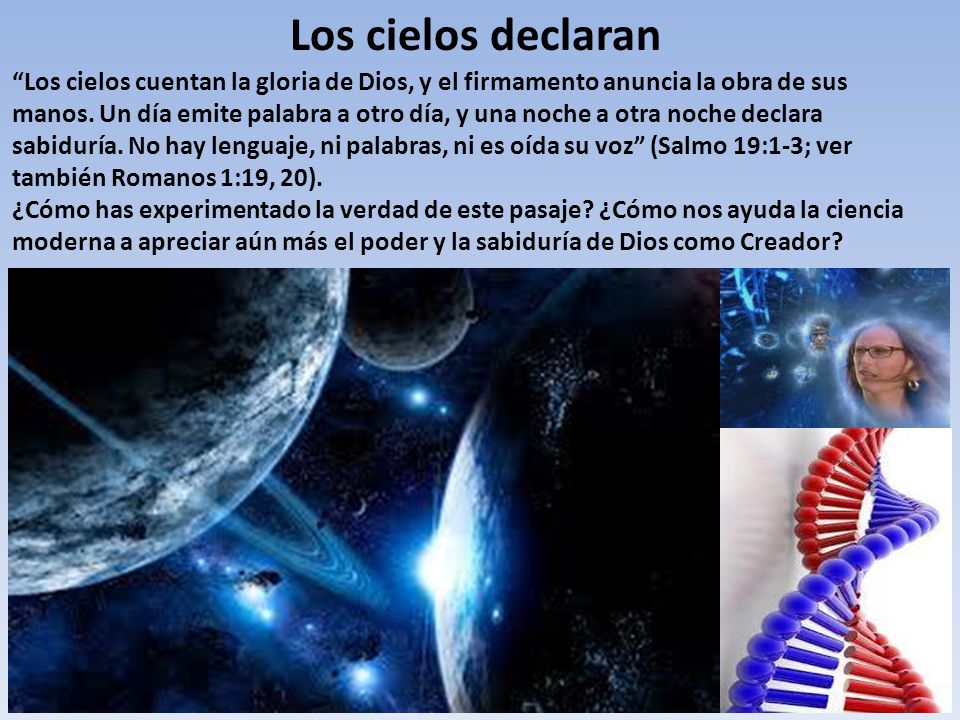 Los cielos declaran

“Los cielos cuentan la gloria de Dios, y el firmamento anuncia la obra de sus manos. Un día emite palabra a otro día, y una noche a otra noche declara sabiduría. No hay lenguaje, ni palabras, ni es oída su voz” (Salmo 19:1-3; ver también Romanos 1:19, 20).
¿Cómo has experimentado la verdad de este pasaje? ¿Cómo nos ayuda la ciencia moderna a apreciar aún más el poder y la sabiduría de Dios como Creador?